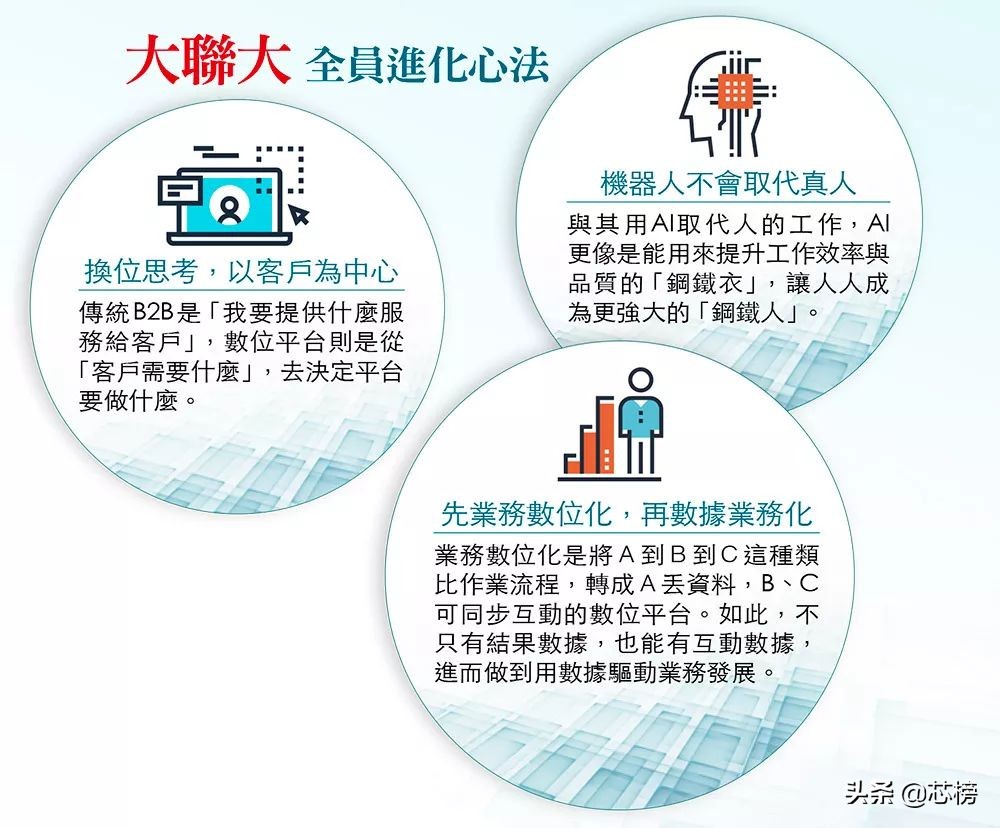 大聯大 全員進化心法

換位思考，以客戶為中心

傳統B2B是「我要提供什麼服務給客戶」，數位平台則是從「客戶需要什麼」，去決定平台要做什麼。

機器人不會取代真人

與其用AI取代人的工作，AI更像是能用來提升工作效率與品質的「鋼鐵衣」，讓人人成為更強大的「鋼鐵人」。

先業務數位化，再數據業務化

業務數位化是將A到B到C這種類比作業流程，轉成A丟資料，B、C可同步互動的數位平台。如此，不只有結果數據，也能有互動數據，進而做到用數據驅動業務發展。

头条 @芯榜